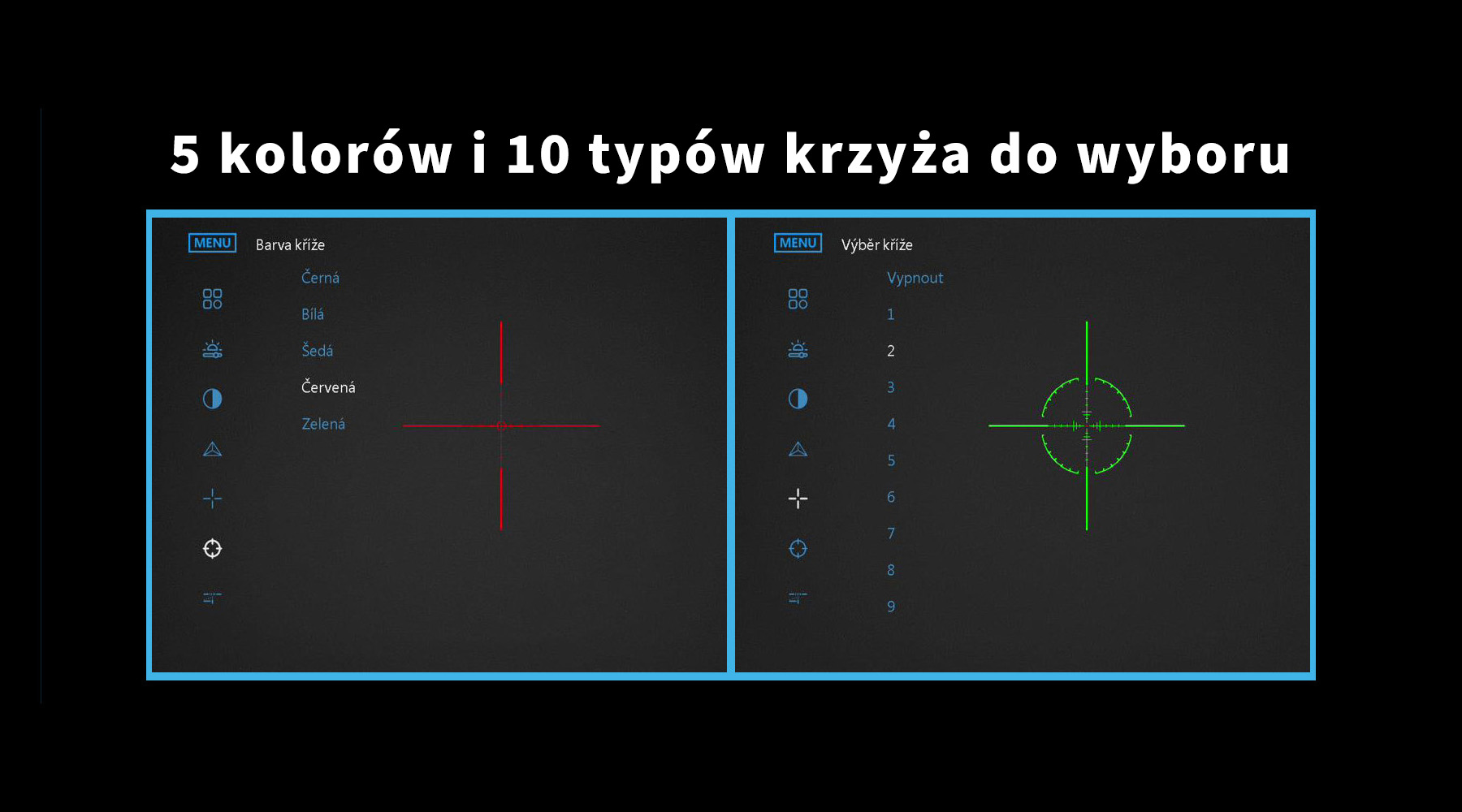 5 kolorów i 10 typów krzyża do wyboru

MENU Barva kříže

Černá
Bílá
Šedá
Červená
Zelená

MENU Výběr kříže

Vypnout
1
2
3
4
5
6
7
8
9